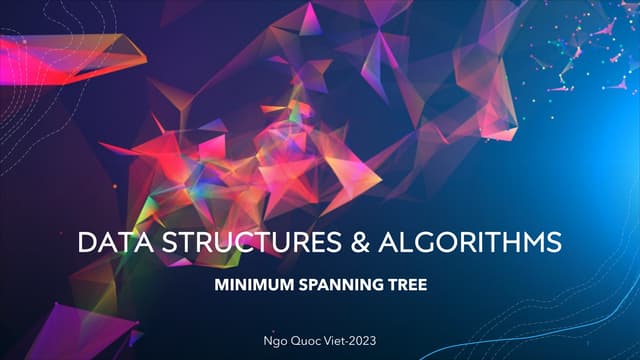 DATA STRUCTURES & ALGORITHMS

MINIMUM SPANNING TREE

Ngo Quoc Viet-2023